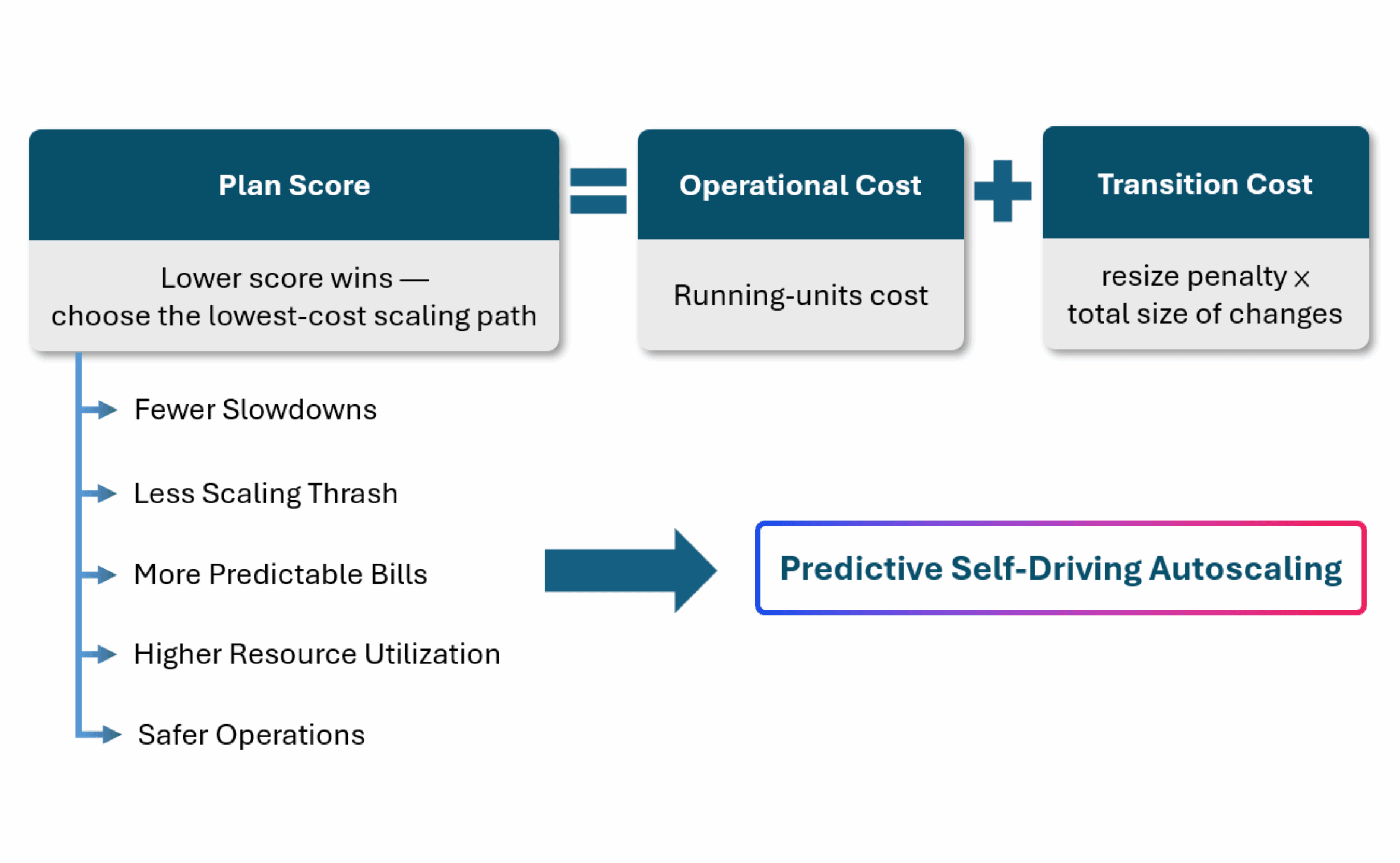 Plan Score

Lower score wins — choose the lowest-cost scaling path

=

Operational Cost

Running-units cost

+

Transition Cost

resize penalty × total size of changes

Fewer Slowdowns

Less Scaling Thrash

More Predictable Bills

Higher Resource Utilization

Safer Operations

Predictive Self-Driving Autoscaling